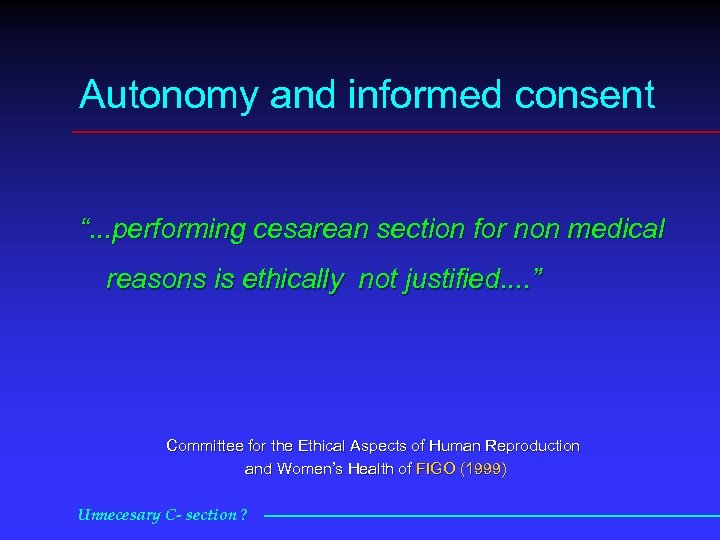 Autonomy and informed consent

“...performing cesarean section for non medical reasons is ethically not justified....”

Committee for the Ethical Aspects of Human Reproduction and Women’s Health of FIGO (1999)

Unnecesary C- section ?